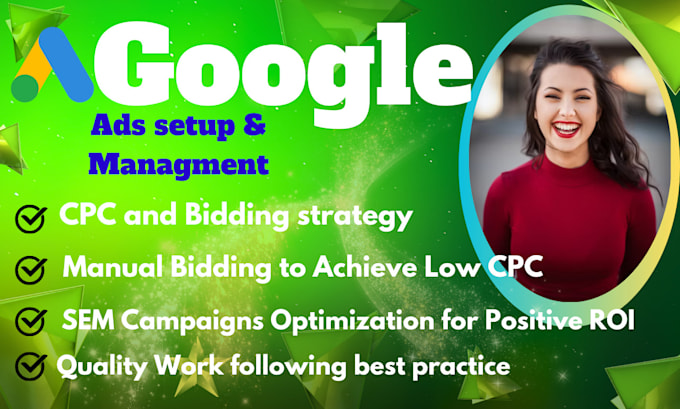 Google
Ads setup & Managment

CPC and Bidding strategy

Manual Bidding to Achieve Low CPC

SEM Campaigns Optimization for Positive ROI

Quality Work following best practice